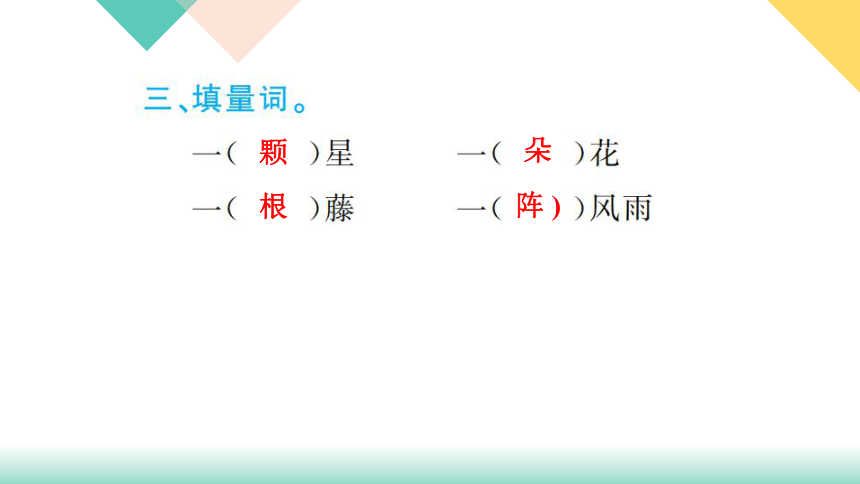 三、填量词。

一（ 颗 ）星　　一（ 朵 ）花

一（ 根 ）藤　　一（ 阵) ）风雨